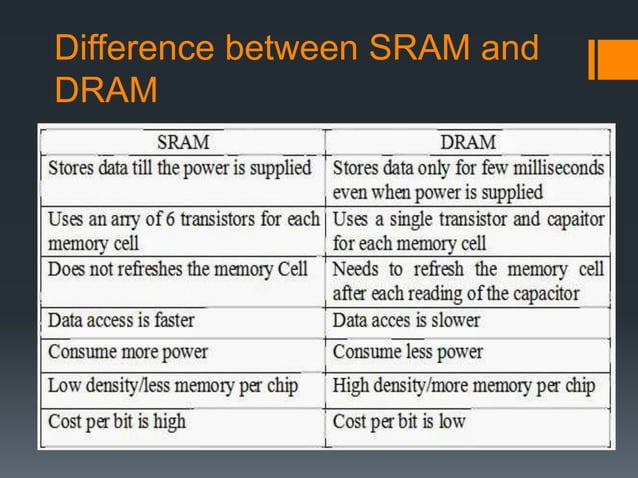 Difference between SRAM and DRAM

| SRAM | DRAM |
|---|---|
| Stores data till the power is supplied | Stores data only for few milliseconds even when power is supplied |
| Uses an arry of 6 transistors for each memory cell | Uses a single transistor and capaitor for each memory cell |
| Does not refreshes the memory Cell | Needs to refresh the memory cell after each reading of the capacitor |
| Data access is faster | Data acces is slower |
| Consume more power | Consume less power |
| Low density/less memory per chip | High density/more memory per chip |
| Cost per bit is high | Cost per bit is low |